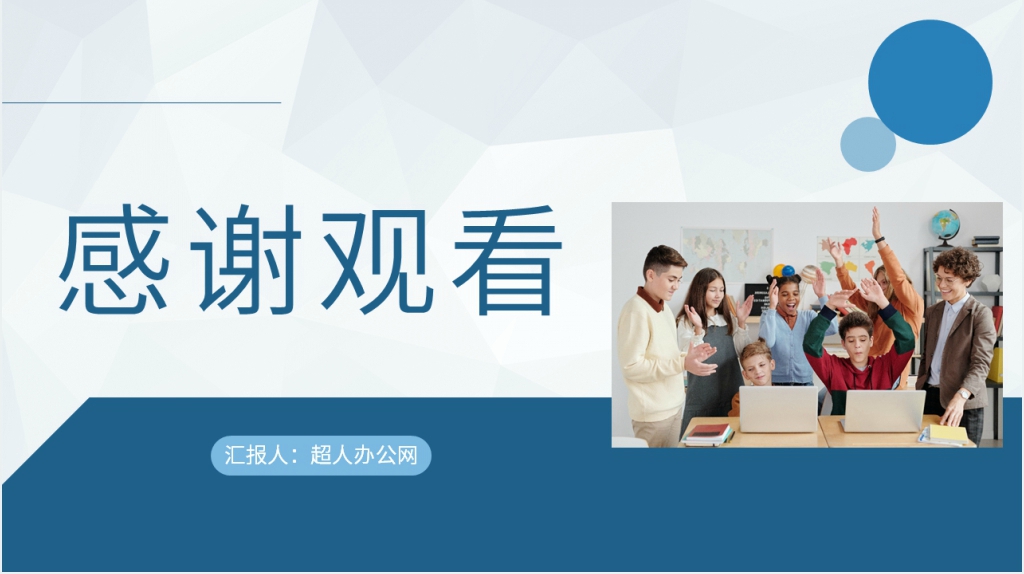 感谢观看

汇报人：超人办公网